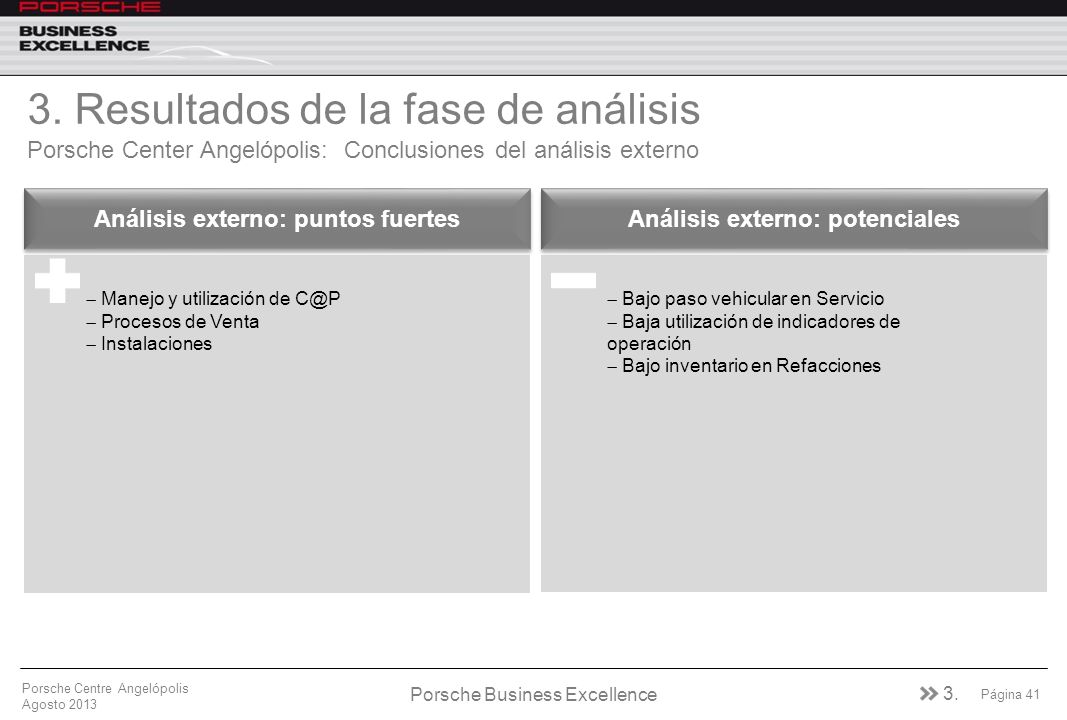 PORSCHE

BUSINESS EXCELLENCE

3. Resultados de la fase de análisis

Porsche Center Angelópolis: Conclusiones del análisis externo

Análisis externo: puntos fuertes

– Manejo y utilización de C@P
– Procesos de Venta
– Instalaciones

Análisis externo: potenciales

– Bajo paso vehicular en Servicio
– Baja utilización de indicadores de operación
– Bajo inventario en Refacciones

Porsche Centre Angelópolis
Agosto 2013

Porsche Business Excellence

3.

Página 41